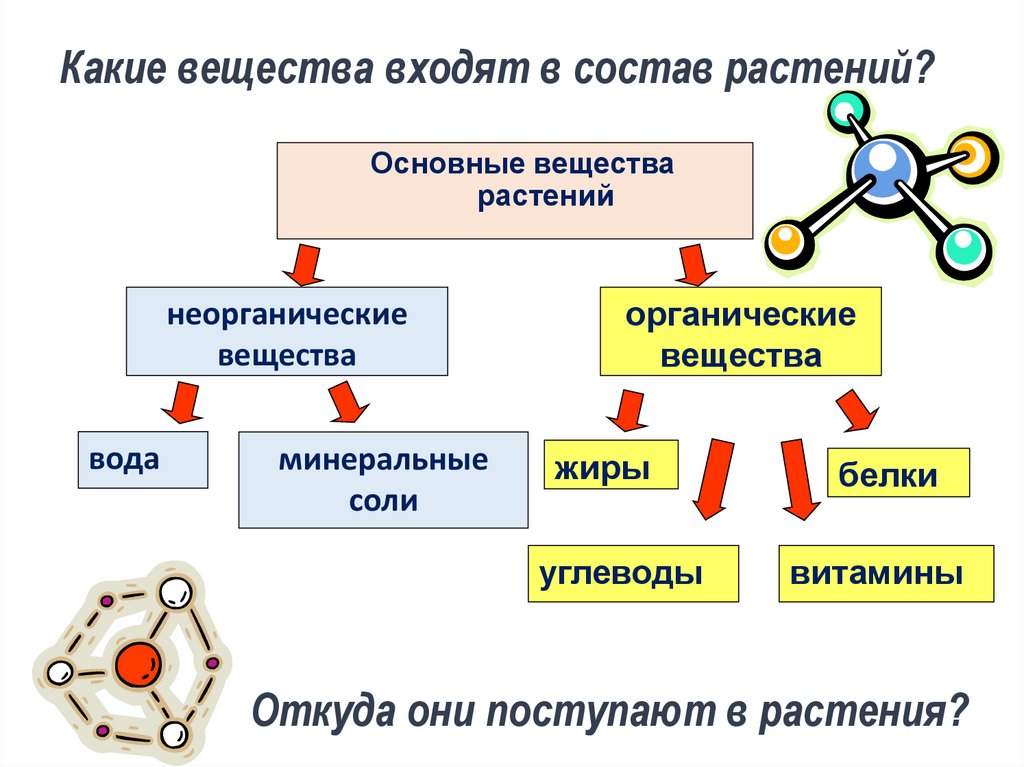 Какие вещества входят в состав растений?

Основные вещества растений

неорганические вещества

органические вещества

вода

минеральные соли

жиры

белки

углеводы

витамины

Откуда они поступают в растения?